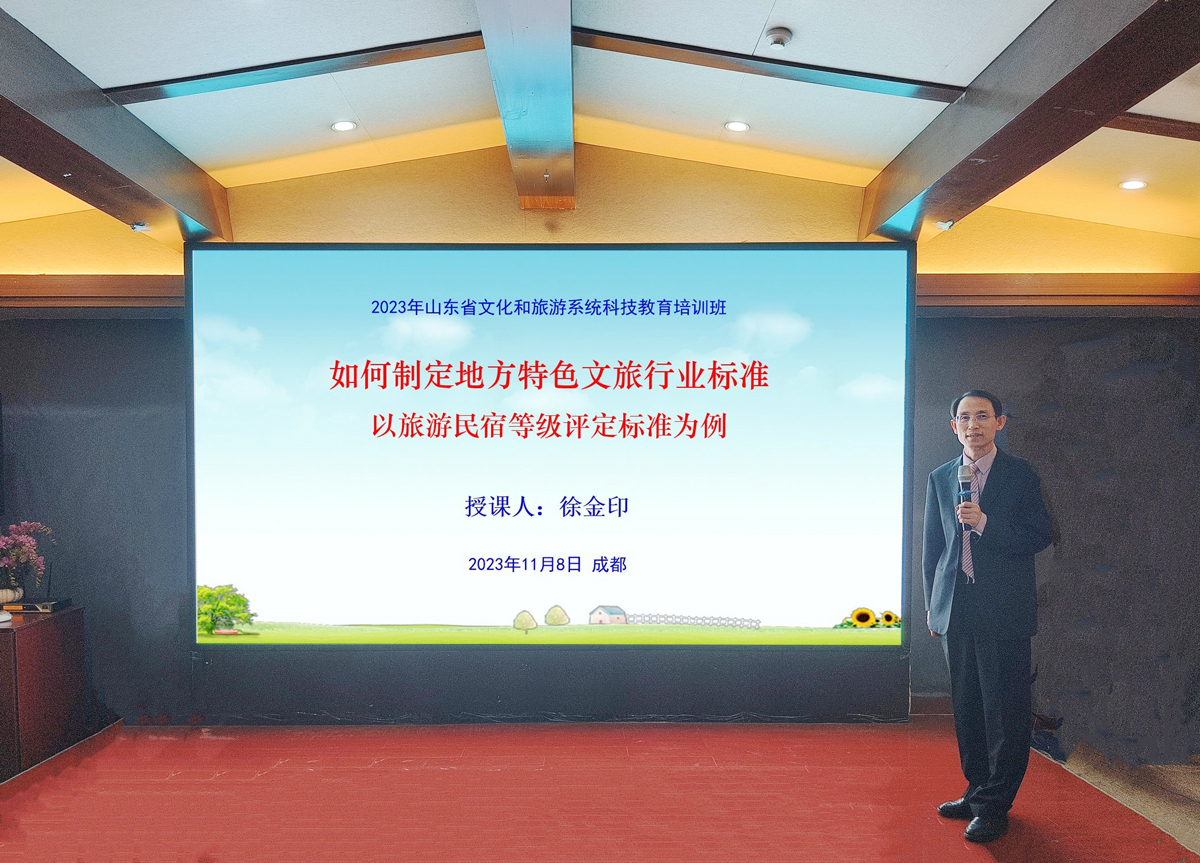 2023年山东省文化和旅游系统科技教育培训班

如何制定地方特色文旅行业标准

以旅游民宿等级评定标准为例

授课人：徐金印

2023年11月8日 成都